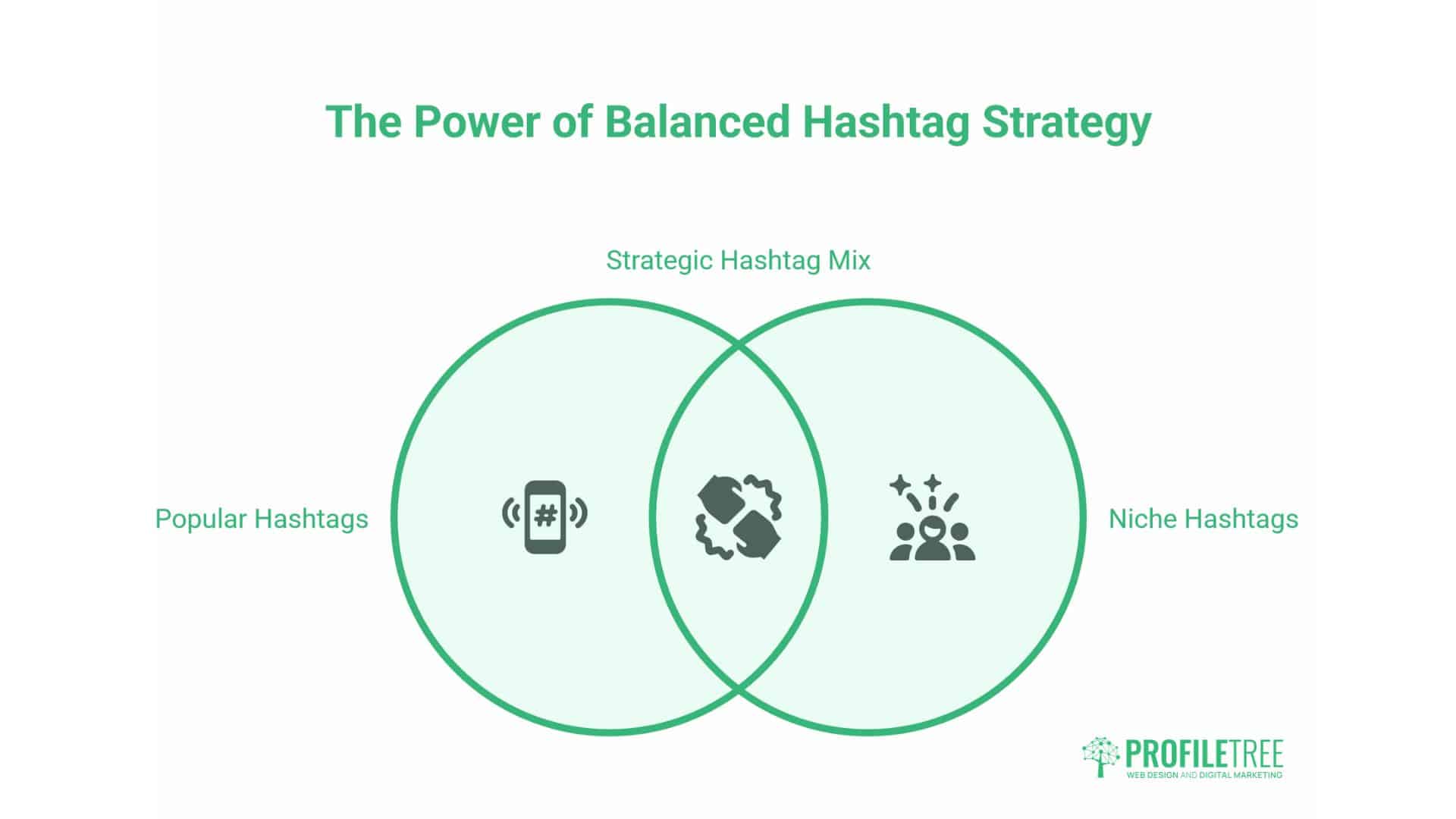 The Power of Balanced Hashtag Strategy

Strategic Hashtag Mix

Popular Hashtags

#

Niche Hashtags

PROFILETREE
WEB DESIGN AND DIGITAL MARKETING